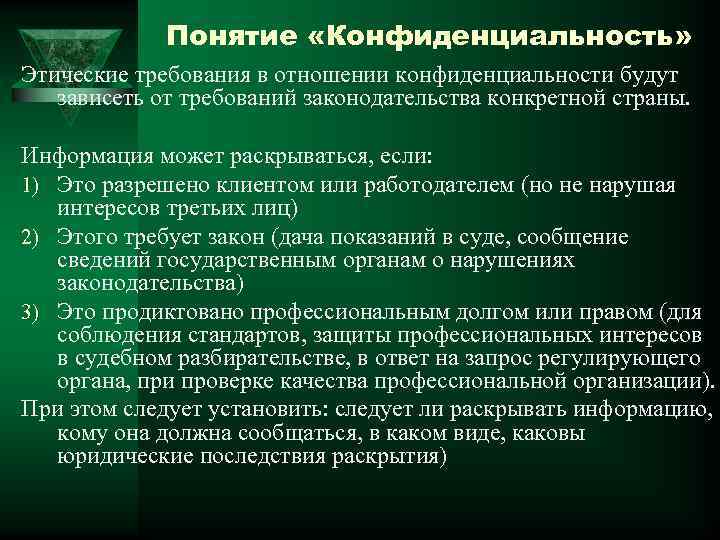 Понятие «Конфиденциальность»

Этические требования в отношении конфиденциальности будут зависеть от требований законодательства конкретной страны.

Информация может раскрываться, если:
1) Это разрешено клиентом или работодателем (но не нарушая интересов третьих лиц)
2) Этого требует закон (дача показаний в суде, сообщение сведений государственным органам о нарушениях законодательства)
3) Это продиктовано профессиональным долгом или правом (для соблюдения стандартов, защиты профессиональных интересов в судебном разбирательстве, в ответ на запрос регулирующего органа, при проверке качества профессиональной организации).
При этом следует установить: следует ли раскрывать информацию, кому она должна сообщаться, в каком виде, каковы юридические последствия раскрытия)